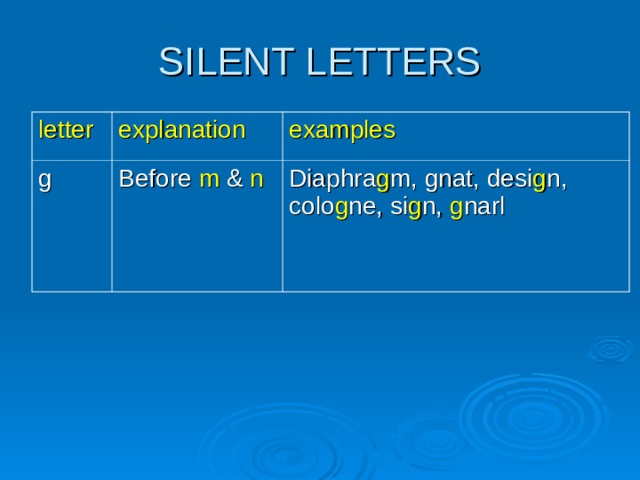 SILENT LETTERS

| letter | explanation | examples |
|---|---|---|
| g | Before m & n | Diaphragm, gnat, design, cologne, sign, gnarl |